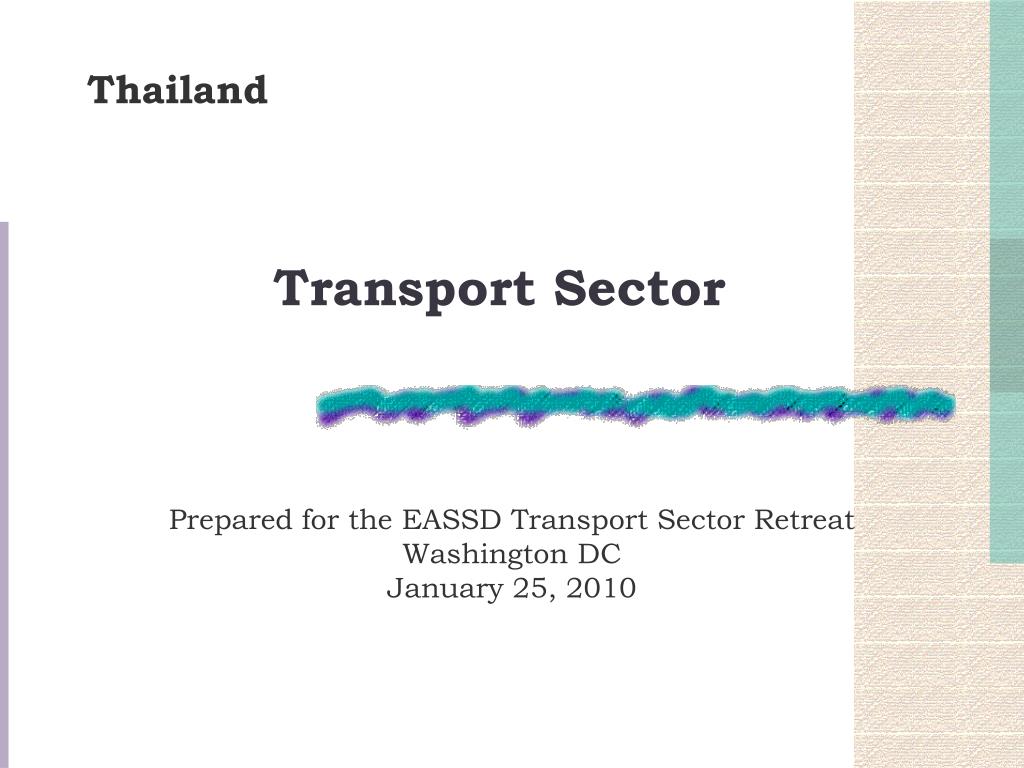 Thailand

Transport Sector

Prepared for the EASSD Transport Sector Retreat
Washington DC
January 25, 2010